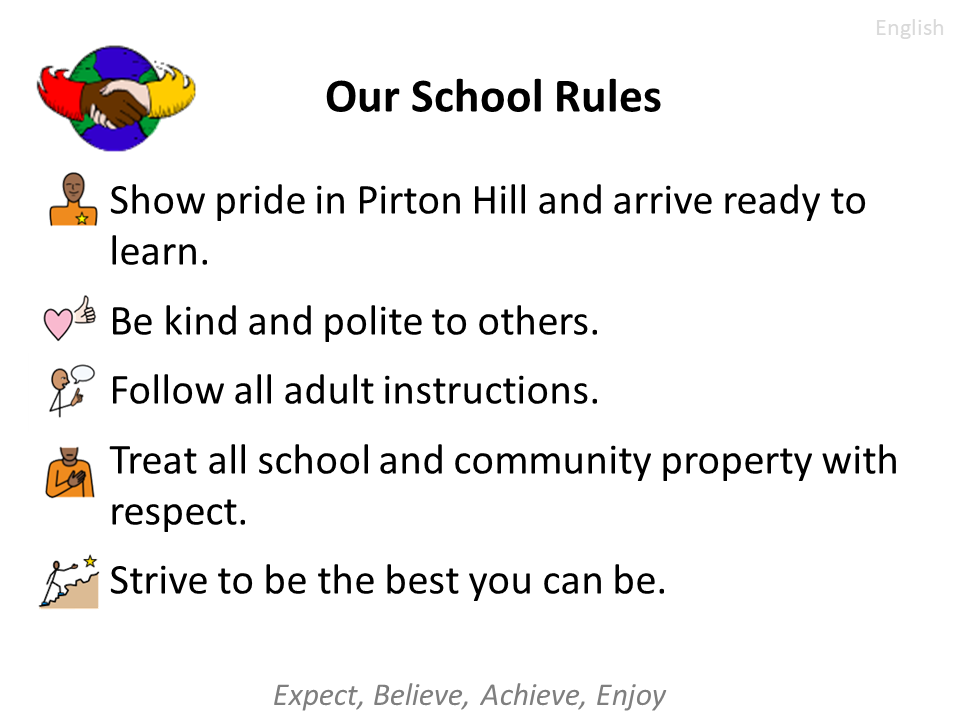 English

Our School Rules

Show pride in Pirton Hill and arrive ready to learn.

Be kind and polite to others.

Follow all adult instructions.

Treat all school and community property with respect.

Strive to be the best you can be.

Expect, Believe, Achieve, Enjoy